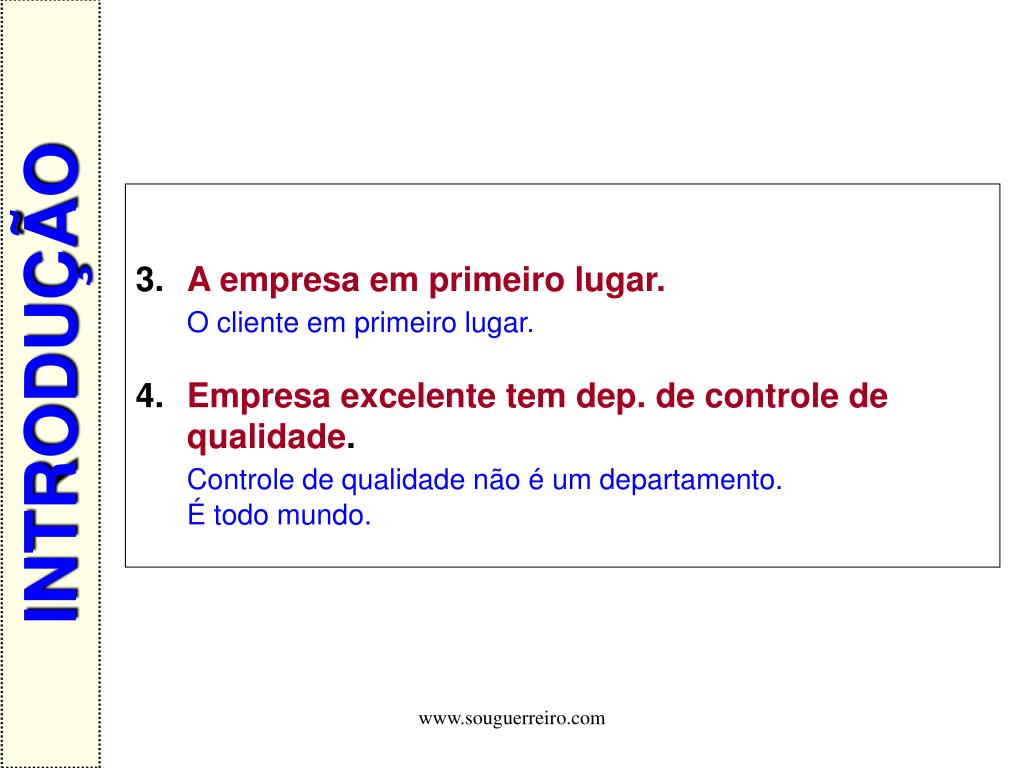 INTRODUÇÃO

3. A empresa em primeiro lugar.
O cliente em primeiro lugar.

4. Empresa excelente tem dep. de controle de qualidade.
Controle de qualidade não é um departamento.
É todo mundo.

www.souguerreiro.com